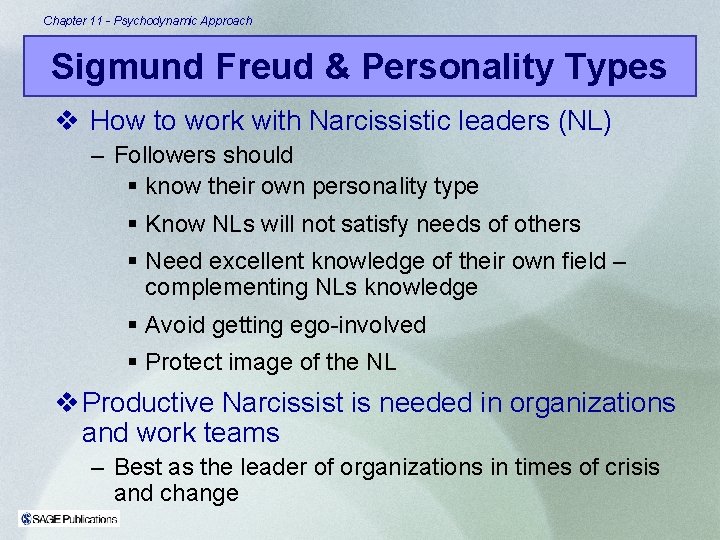 Chapter 11 - Psychodynamic Approach

Sigmund Freud & Personality Types

❖ How to work with Narcissistic leaders (NL)

– Followers should

▪ know their own personality type

▪ Know NLs will not satisfy needs of others

▪ Need excellent knowledge of their own field – complementing NLs knowledge

▪ Avoid getting ego-involved

▪ Protect image of the NL

❖ Productive Narcissist is needed in organizations and work teams

– Best as the leader of organizations in times of crisis and change

SAGE Publications